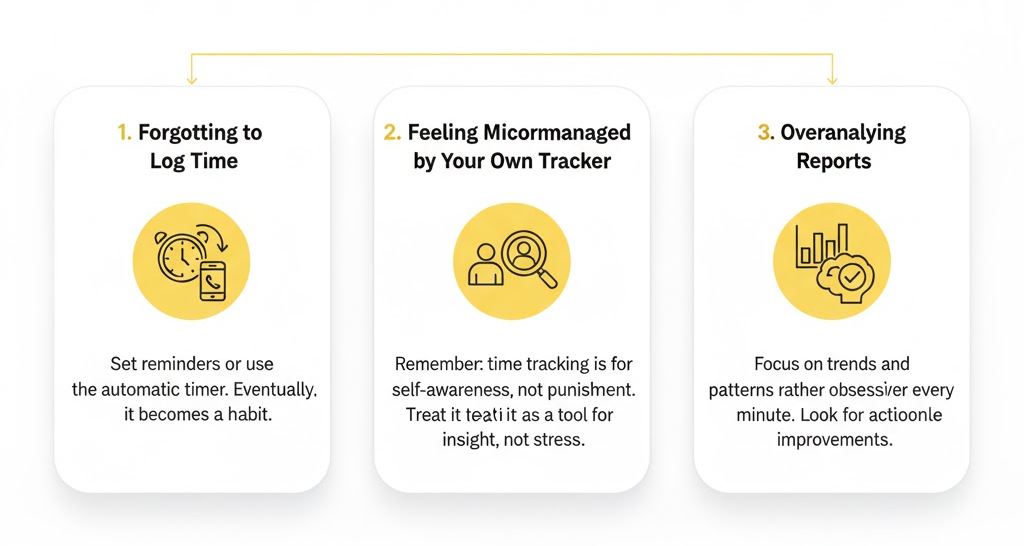 1. Forgotting to Log Time

Set reminders or use the automatic timer. Eventually, it becomes a habit.

2. Feeling Micormanaged by Your Own Tracker

Remember: time tracking is for self-awareness, not punishment. Treat it teati it as a tool for insight, not stress.

3. Overanalying Reports

Focus on trends and patterns rather obsessiver every minute. Look for actioonle improvements.